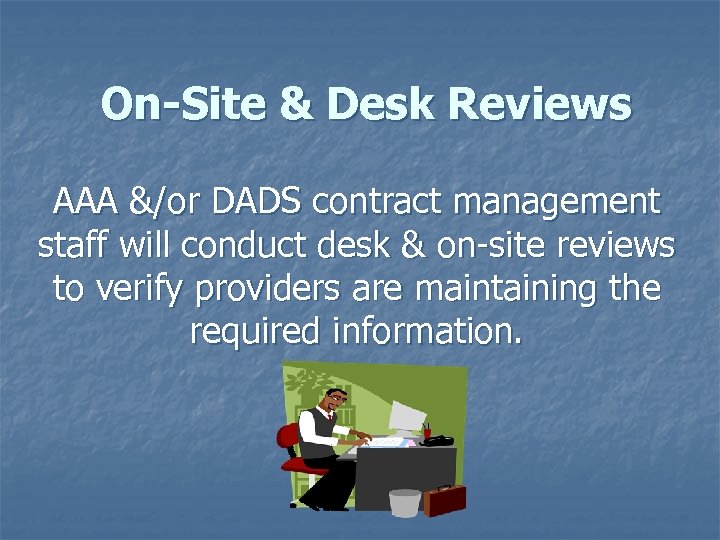 On-Site & Desk Reviews

AAA &/or DADS contract management staff will conduct desk & on-site reviews to verify providers are maintaining the required information.